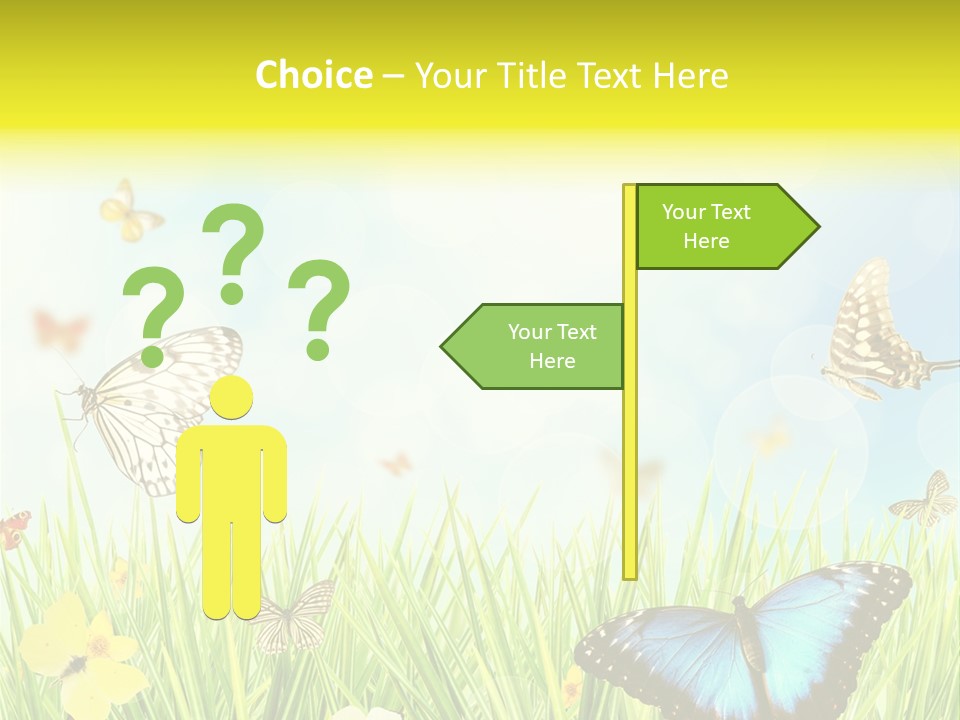 Choice – Your Title Text Here

? ? ?

Your Text Here

Your Text Here